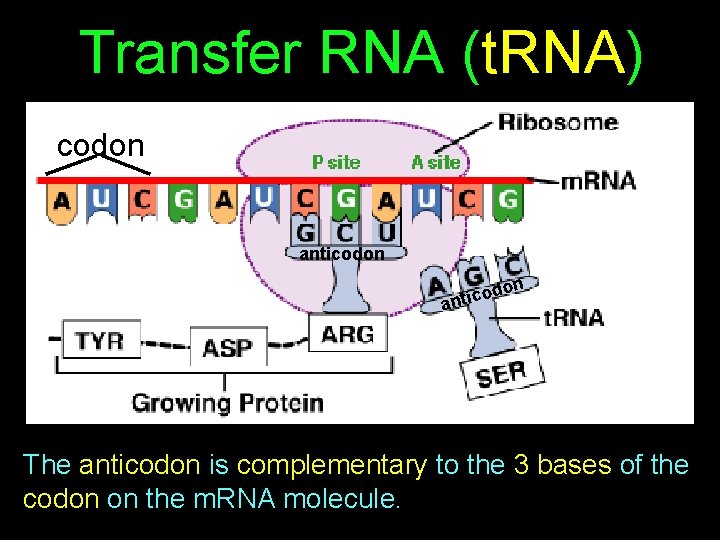 Transfer RNA (tRNA)

codon

Ribosome

P site

A site

mRNA

A U C G A U C G A U C G

G C U

anticodon

A G C

anticodon

tRNA

TYR

ASP

ARG

SER

Growing Protein

The anticodon is complementary to the 3 bases of the codon on the mRNA molecule.